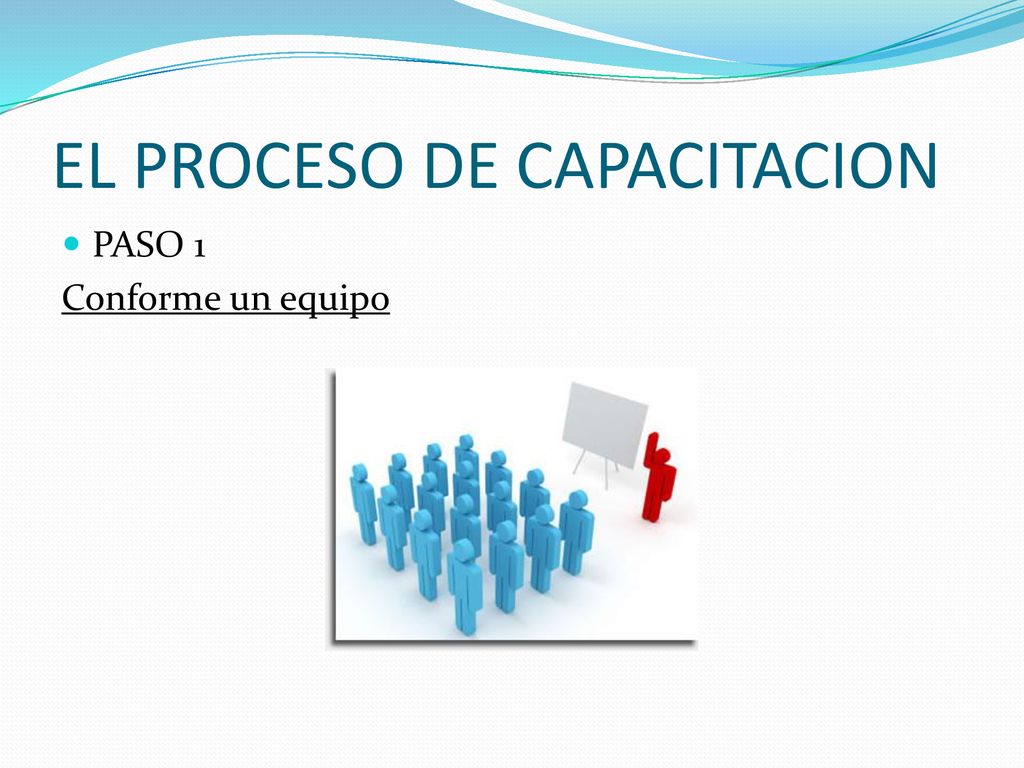 EL PROCESO DE CAPACITACION

PASO 1

Conforme un equipo